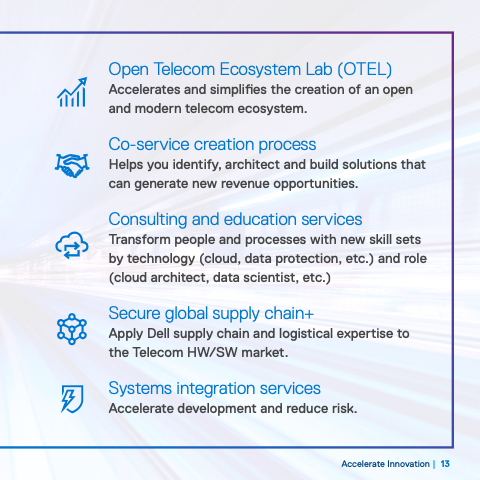 Open Telecom Ecosystem Lab (OTEL)
Accelerates and simplifies the creation of an open and modern telecom ecosystem.

Co-service creation process
Helps you identify, architect and build solutions that can generate new revenue opportunities.

Consulting and education services
Transform people and processes with new skill sets by technology (cloud, data protection, etc.) and role (cloud architect, data scientist, etc.)

Secure global supply chain+
Apply Dell supply chain and logistical expertise to the Telecom HW/SW market.

Systems integration services
Accelerate development and reduce risk.

Accelerate Innovation | 13